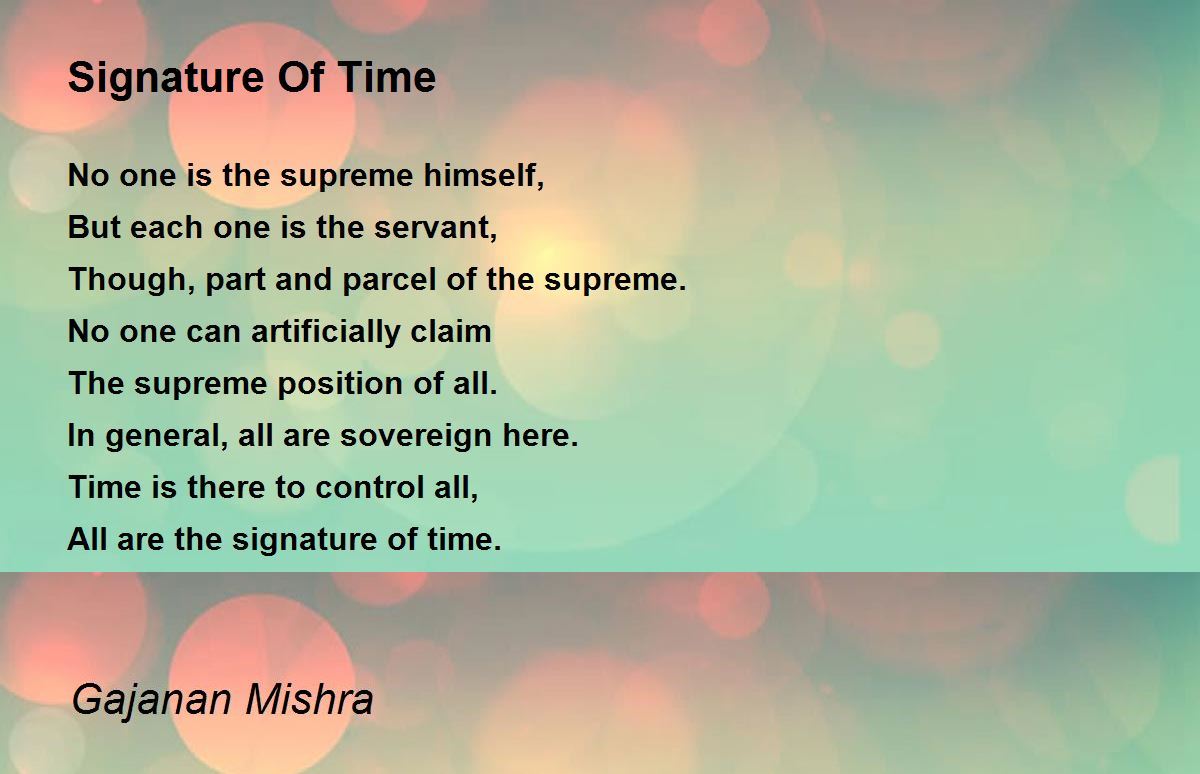 Signature Of Time

No one is the supreme himself,
But each one is the servant,
Though, part and parcel of the supreme.
No one can artificially claim
The supreme position of all.
In general, all are sovereign here.
Time is there to control all,
All are the signature of time.

Gajanan Mishra